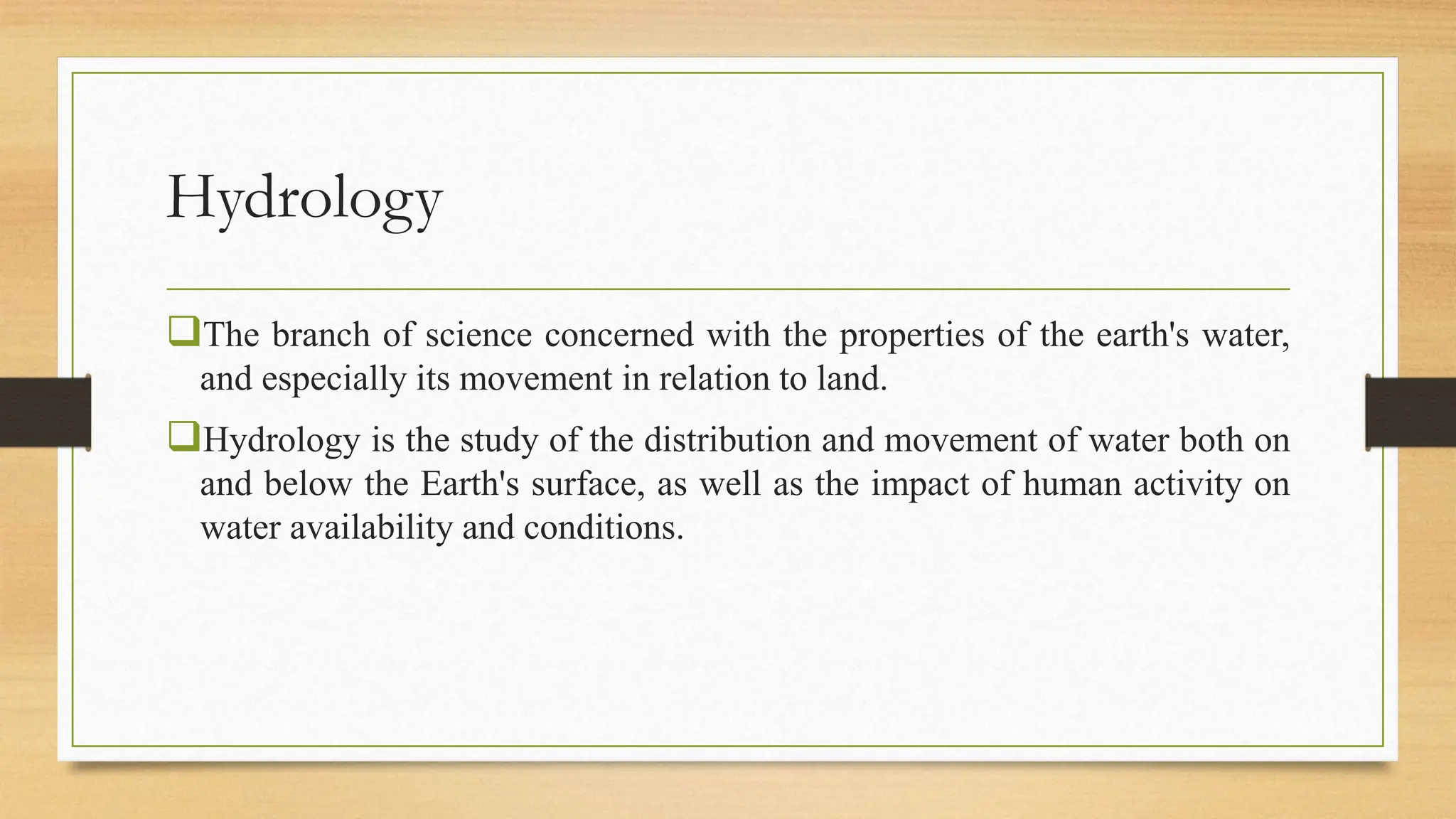 Hydrology

❑The branch of science concerned with the properties of the earth's water, and especially its movement in relation to land.

❑Hydrology is the study of the distribution and movement of water both on and below the Earth's surface, as well as the impact of human activity on water availability and conditions.